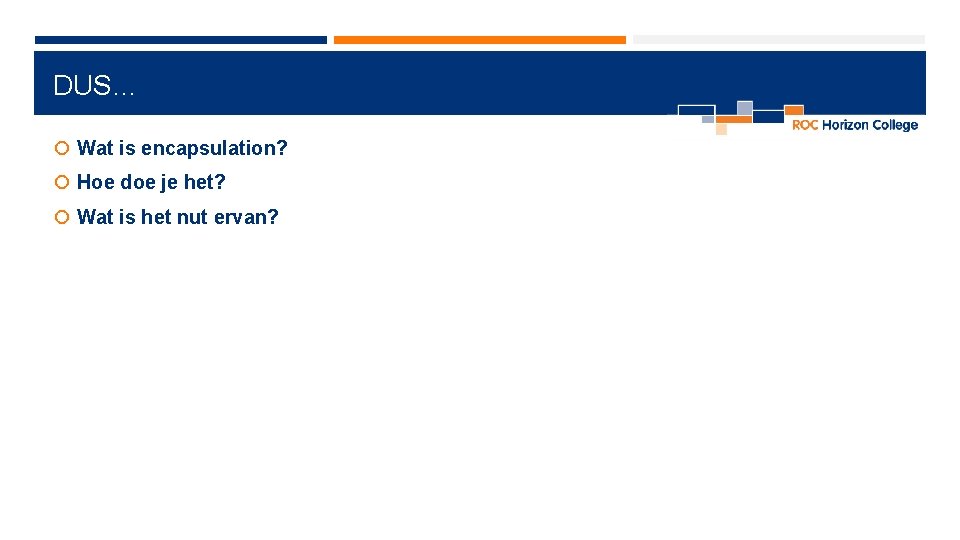 DUS…

ROC Horizon College

Wat is encapsulation?

Hoe doe je het?

Wat is het nut ervan?